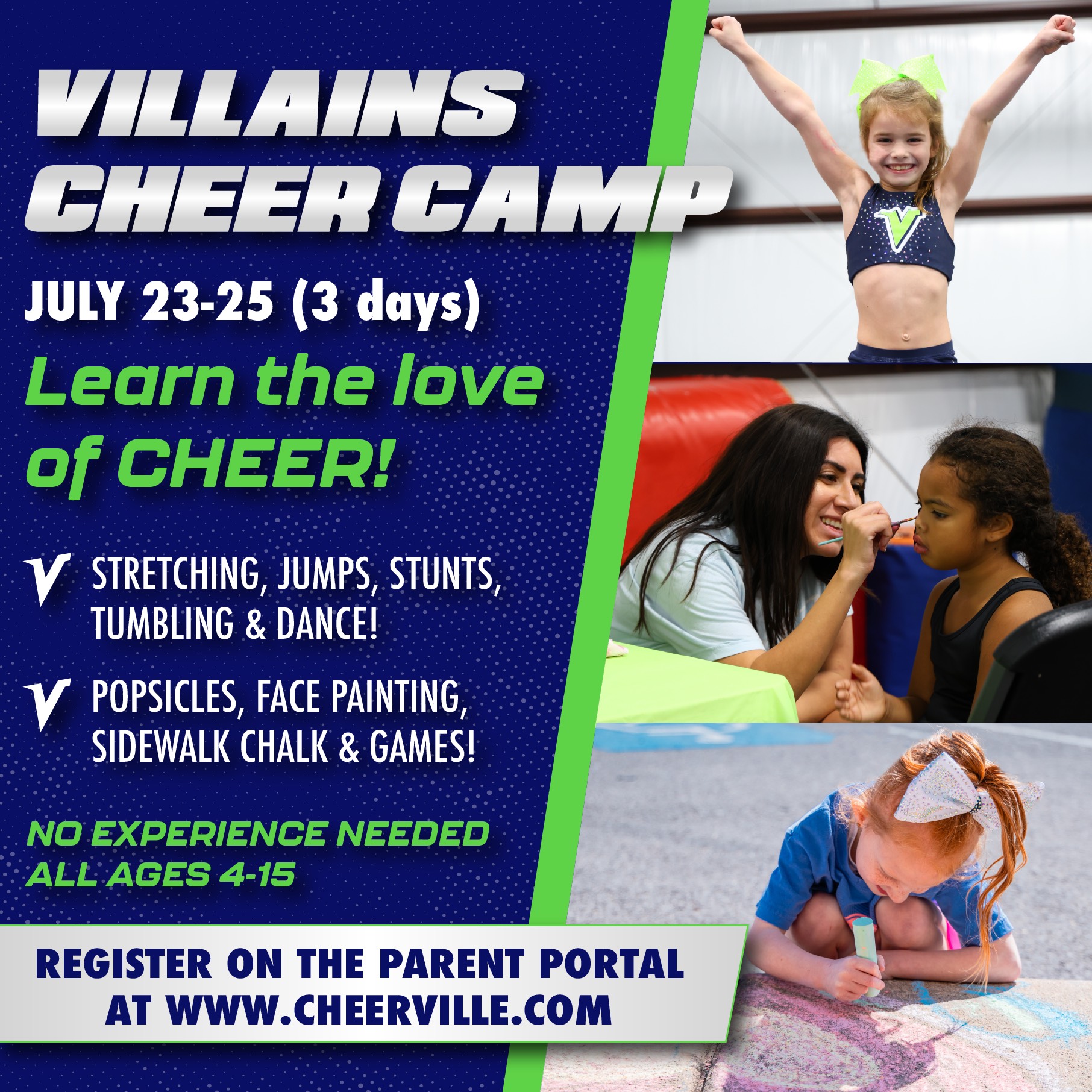 VILLAINS CHEER CAMP

JULY 23-25 (3 days)

Learn the love of CHEER!

V STRETCHING, JUMPS, STUNTS, TUMBLING & DANCE!

V POPSICLES, FACE PAINTING, SIDEWALK CHALK & GAMES!

NO EXPERIENCE NEEDED
ALL AGES 4-15

REGISTER ON THE PARENT PORTAL AT WWW.CHEERVILLE.COM

V